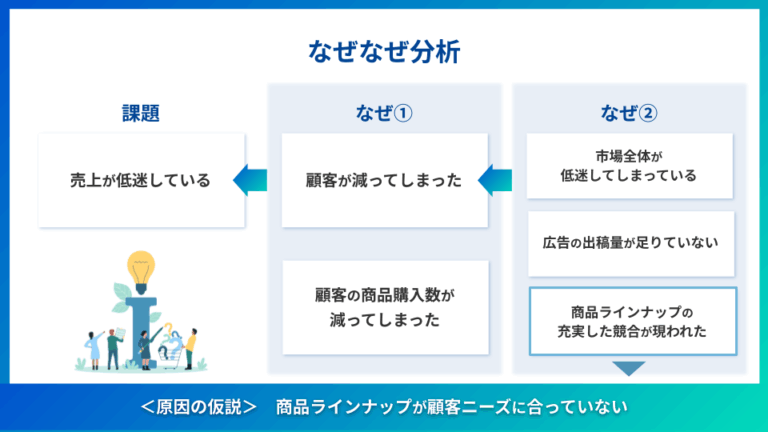 なぜなぜ分析

課題

売上が低迷している

なぜ①

顧客が減ってしまった

顧客の商品購入数が減ってしまった

なぜ②

市場全体が低迷してしまっている

広告の出稿量が足りていない

商品ラインナップの充実した競合が現われた

＜原因の仮説＞　商品ラインナップが顧客ニーズに合っていない